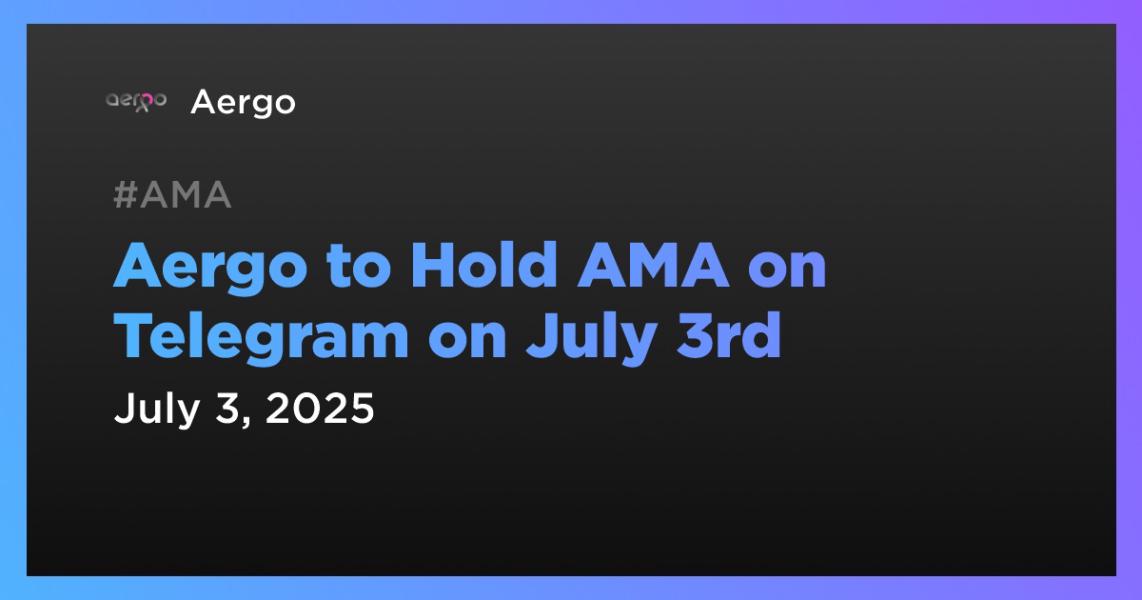 aergo Aergo

#AMA

Aergo to Hold AMA on Telegram on July 3rd

July 3, 2025